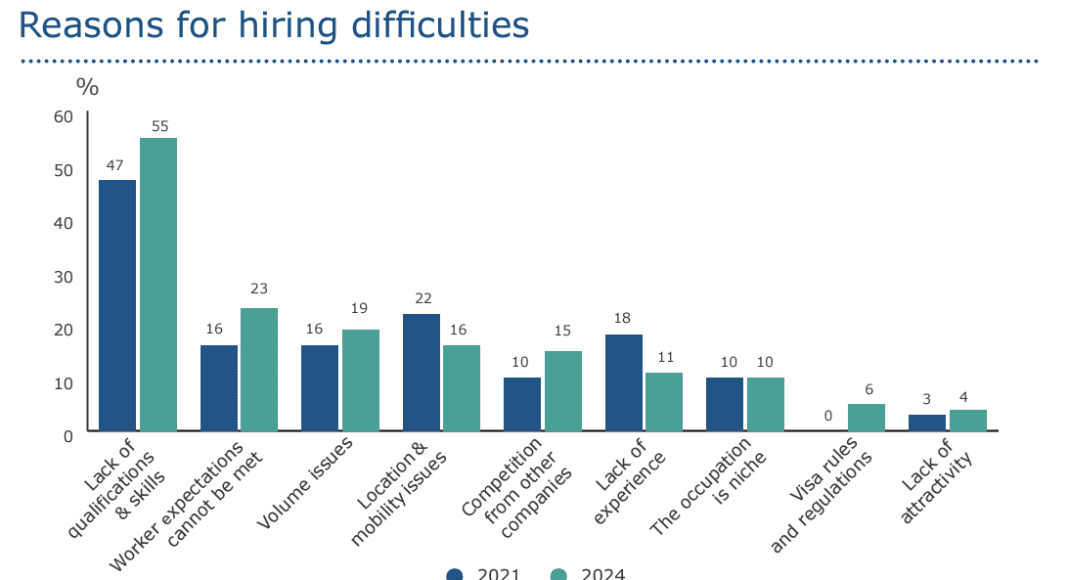 Reasons for hiring difficulties

%

60
50
40
30
20
10
0

47 55
16 23
16 19
22 16
10 15
18 11
10 10
0 6
3 4

Lack of qualifications & skills
Worker expectations cannot be met
Volume issues
Location & mobility issues
Competition from other companies
Lack of experience
The occupation is niche
Visa rules and regulations
Lack of attractivity

2021 2024